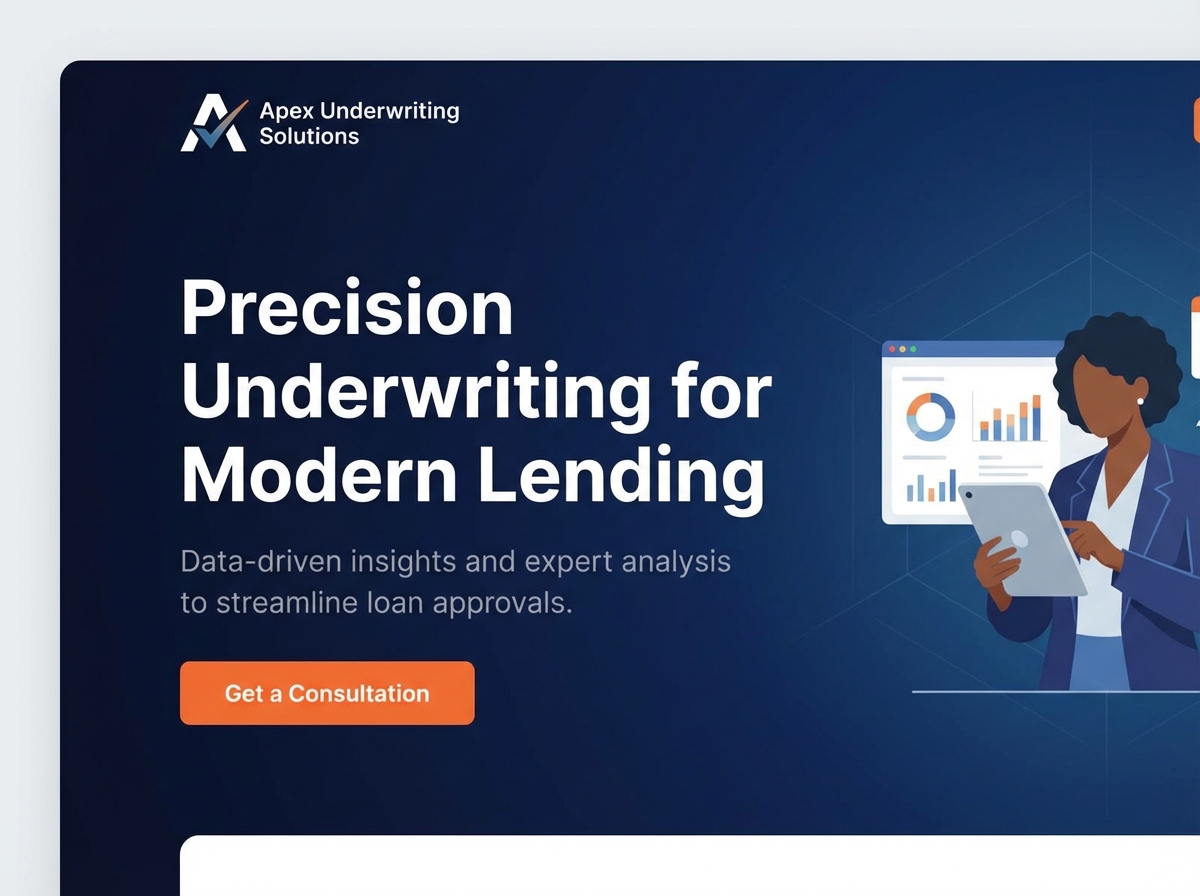 Apex Underwriting Solutions

Precision Underwriting for Modern Lending

Data-driven insights and expert analysis to streamline loan approvals.

Get a Consultation